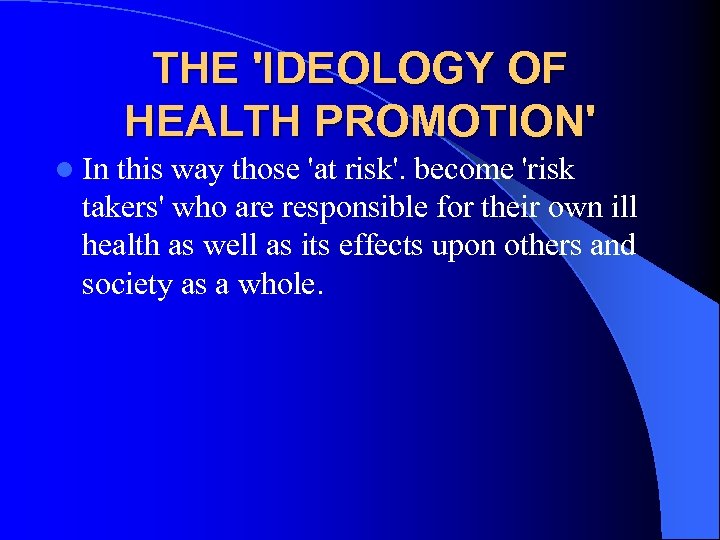 THE 'IDEOLOGY OF HEALTH PROMOTION'

In this way those 'at risk'. become 'risk takers' who are responsible for their own ill health as well as its effects upon others and society as a whole.